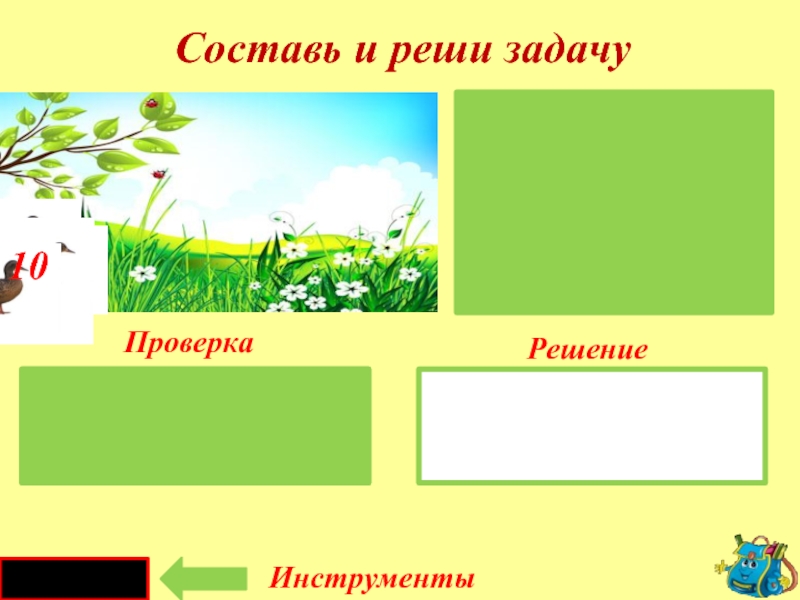 Составь и реши задачу

10

Проверка

Решение

Инструменты